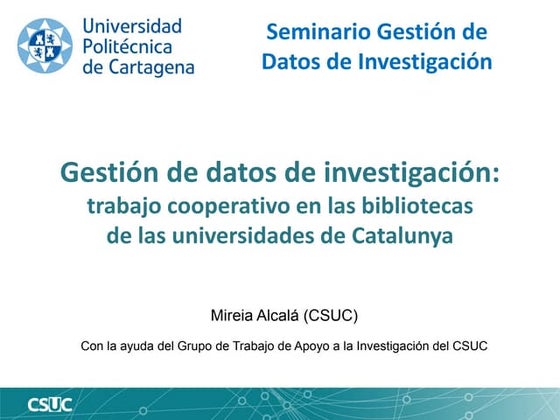 Universidad Politécnica de Cartagena

Seminario Gestión de Datos de Investigación

Gestión de datos de investigación: trabajo cooperativo en las bibliotecas de las universidades de Catalunya

Mireia Alcalá (CSUC)

Con la ayuda del Grupo de Trabajo de Apoyo a la Investigación del CSUC

CSUC